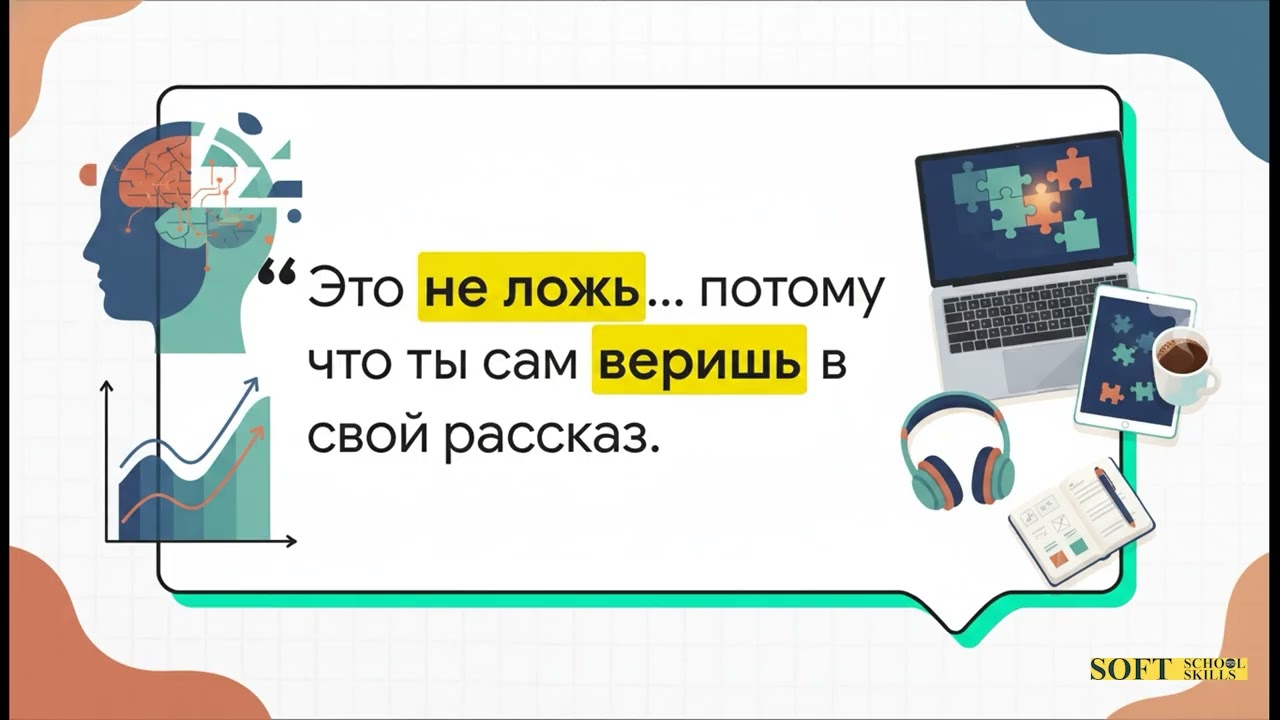 “ Это не ложь... потому что ты сам веришь в свой рассказ.

SOFT SCHOOL SKILLS